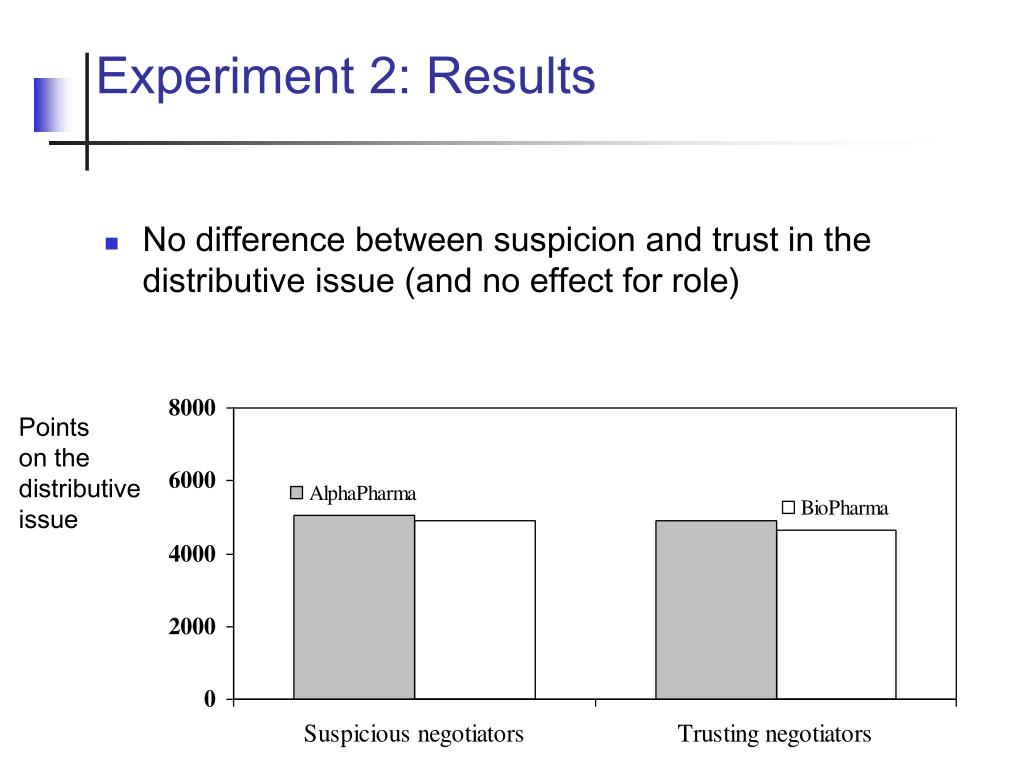 Experiment 2: Results

No difference between suspicion and trust in the distributive issue (and no effect for role)

Points on the distributive issue

8000
6000
4000
2000
0

AlphaPharma
BioPharma

Suspicious negotiators
Trusting negotiators